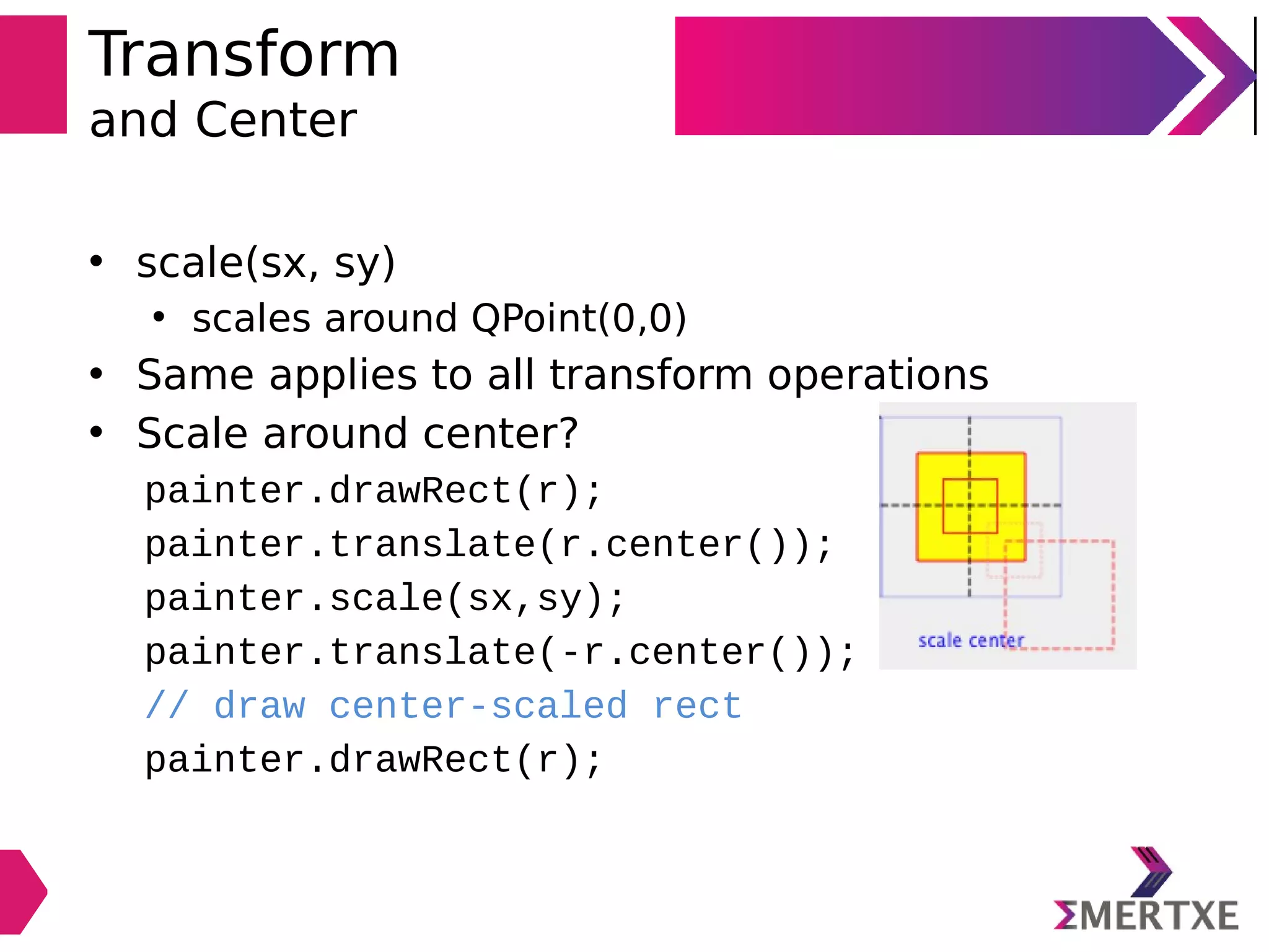 Transform
and Center

• scale(sx, sy)
  • scales around QPoint(0,0)
• Same applies to all transform operations
• Scale around center?

painter.drawRect(r);
painter.translate(r.center());
painter.scale(sx,sy);
painter.translate(-r.center());
// draw center-scaled rect
painter.drawRect(r);

scale center

ΣMERTXE